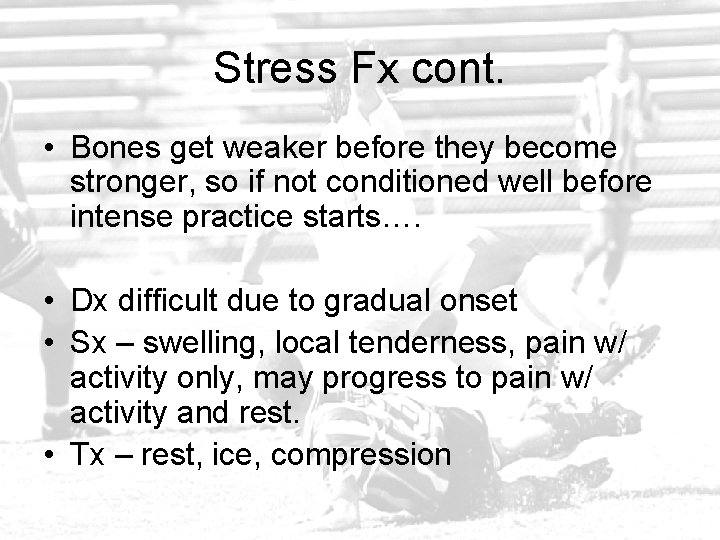 Stress Fx cont.

• Bones get weaker before they become stronger, so if not conditioned well before intense practice starts….

• Dx difficult due to gradual onset
• Sx – swelling, local tenderness, pain w/ activity only, may progress to pain w/ activity and rest.
• Tx – rest, ice, compression